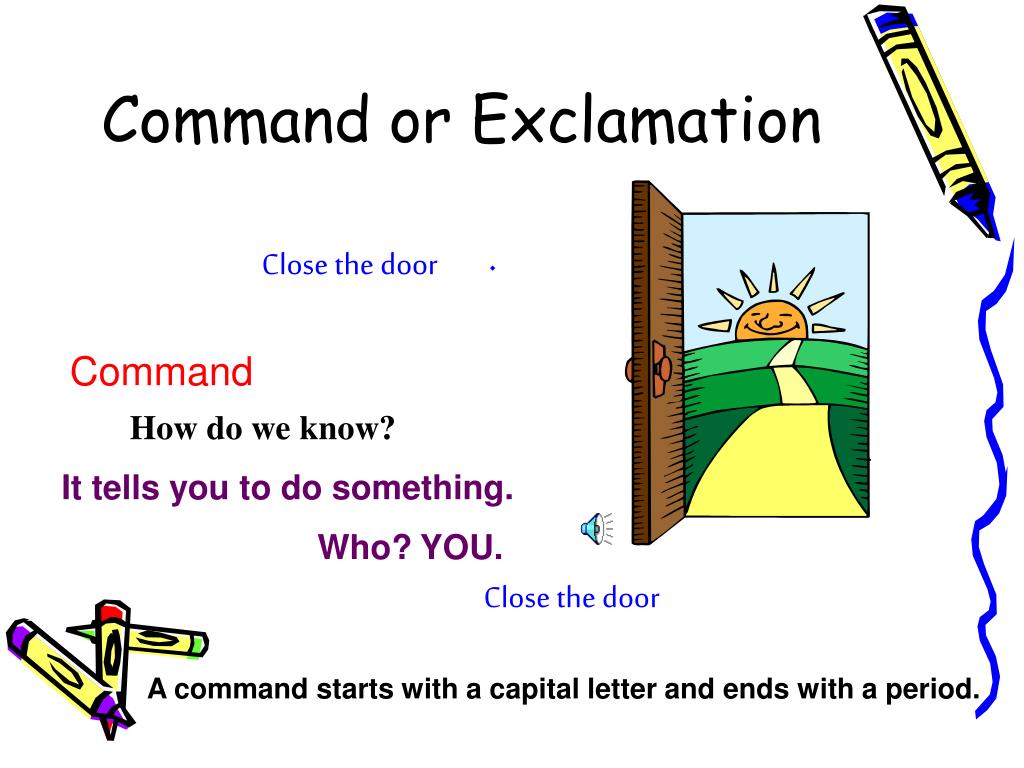 Command or Exclamation

Close the door .

Command

How do we know?

It tells you to do something.

Who? YOU.

Close the door

A command starts with a capital letter and ends with a period.